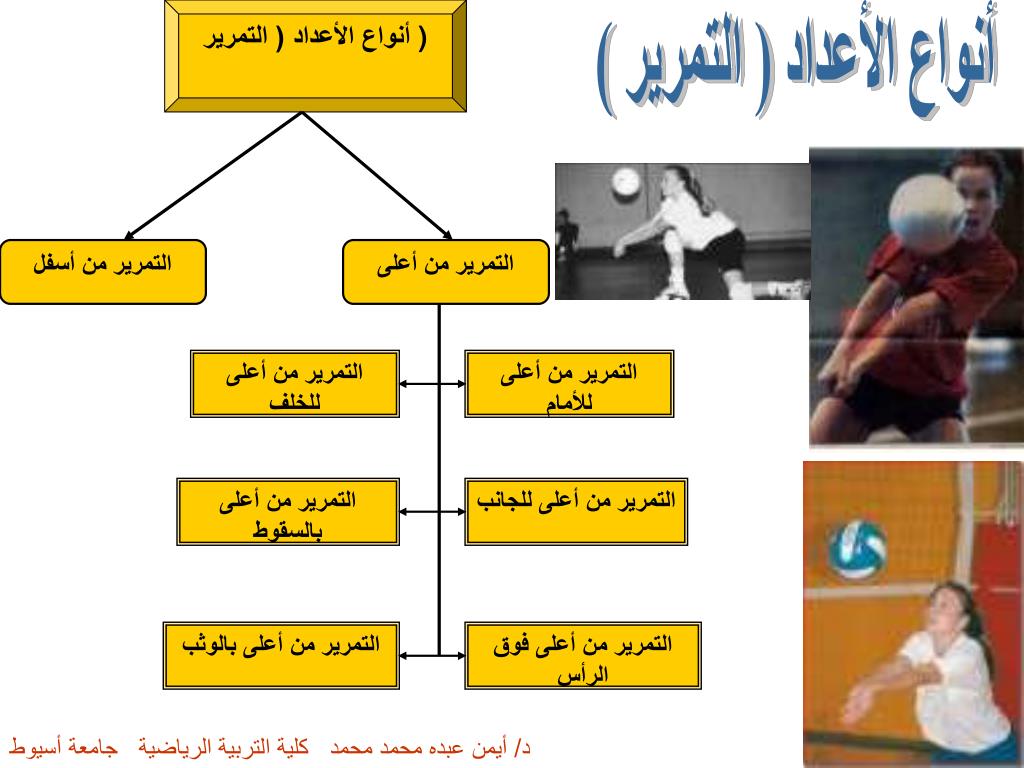 أنواع الأعداد ( التمرير )

( أنواع الأعداد ( التمرير

التمرير من أعلى

التمرير من أسفل

التمرير من أعلى للأمام

التمرير من أعلى للخلف

التمرير من أعلى للجانب

التمرير من أعلى بالسقوط

التمرير من أعلى فوق الرأس

التمرير من أعلى بالوثب

د/ أيمن عبده محمد محمد كلية التربية الرياضية جامعة أسيوط